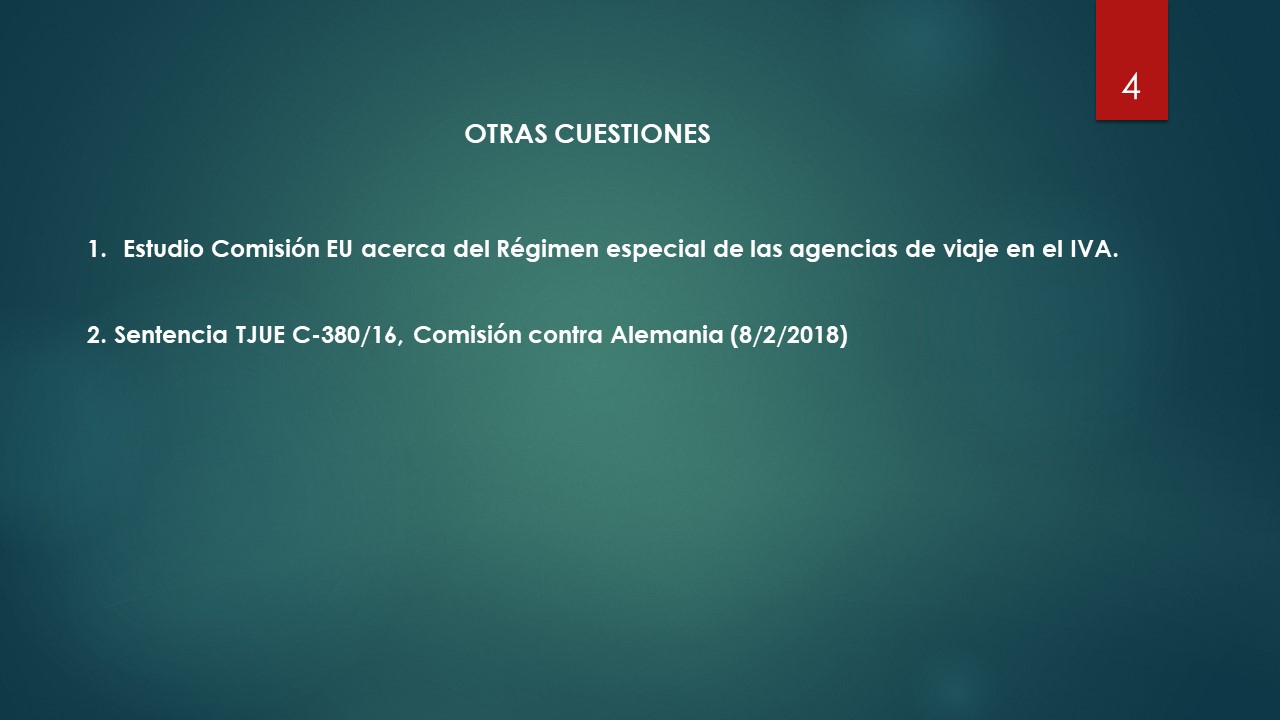 4

OTRAS CUESTIONES

1. Estudio Comisión EU acerca del Régimen especial de las agencias de viaje en el IVA.

2. Sentencia TJUE C-380/16, Comisión contra Alemania (8/2/2018)